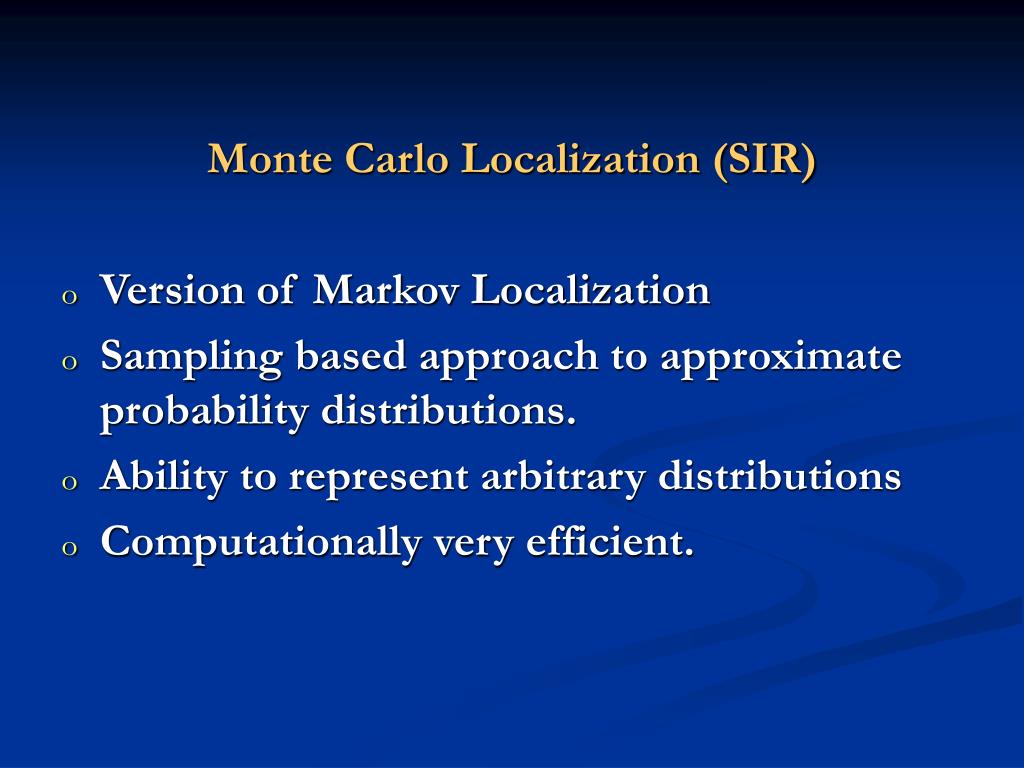 Monte Carlo Localization (SIR)

o Version of Markov Localization
o Sampling based approach to approximate probability distributions.
o Ability to represent arbitrary distributions
o Computationally very efficient.